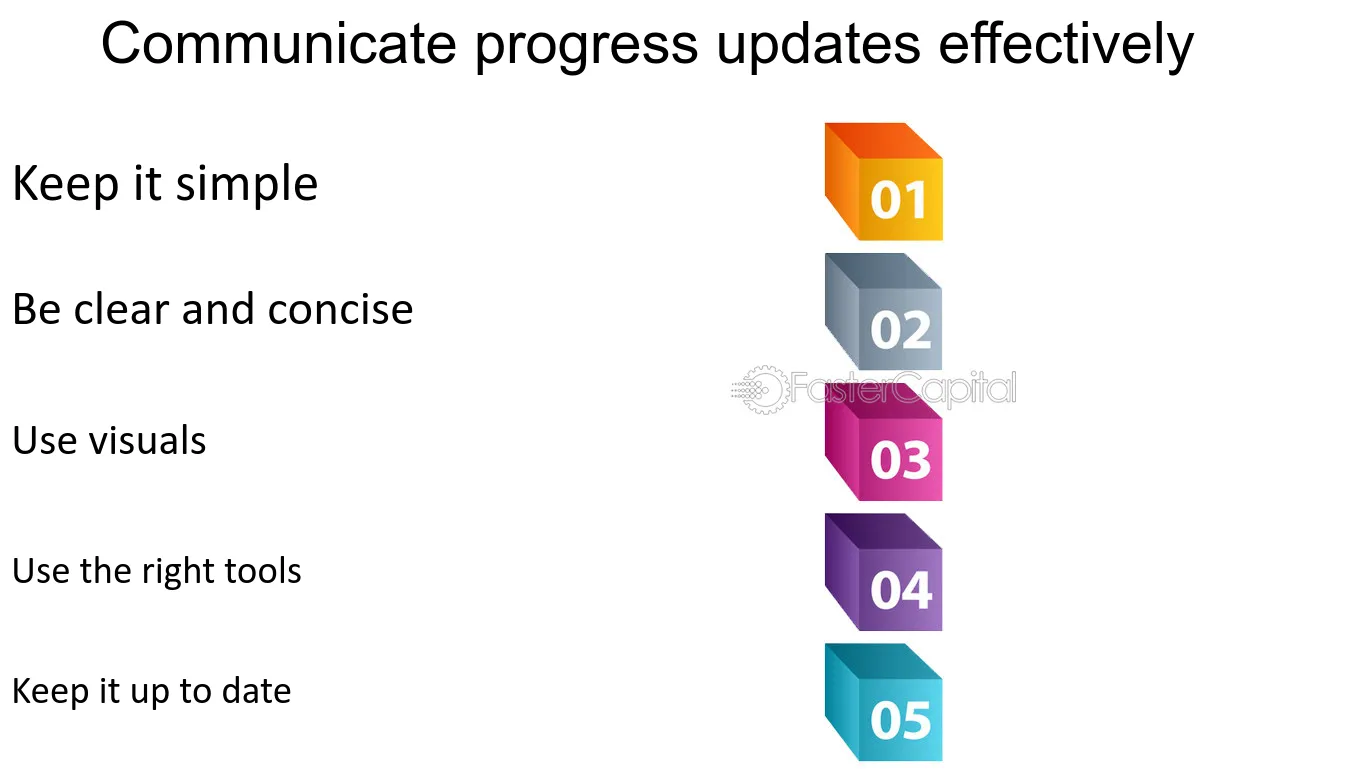 Communicate progress updates effectively

Keep it simple

01

Be clear and concise

02

Use visuals

03

Use the right tools

04

Keep it up to date

05

FasterCapital